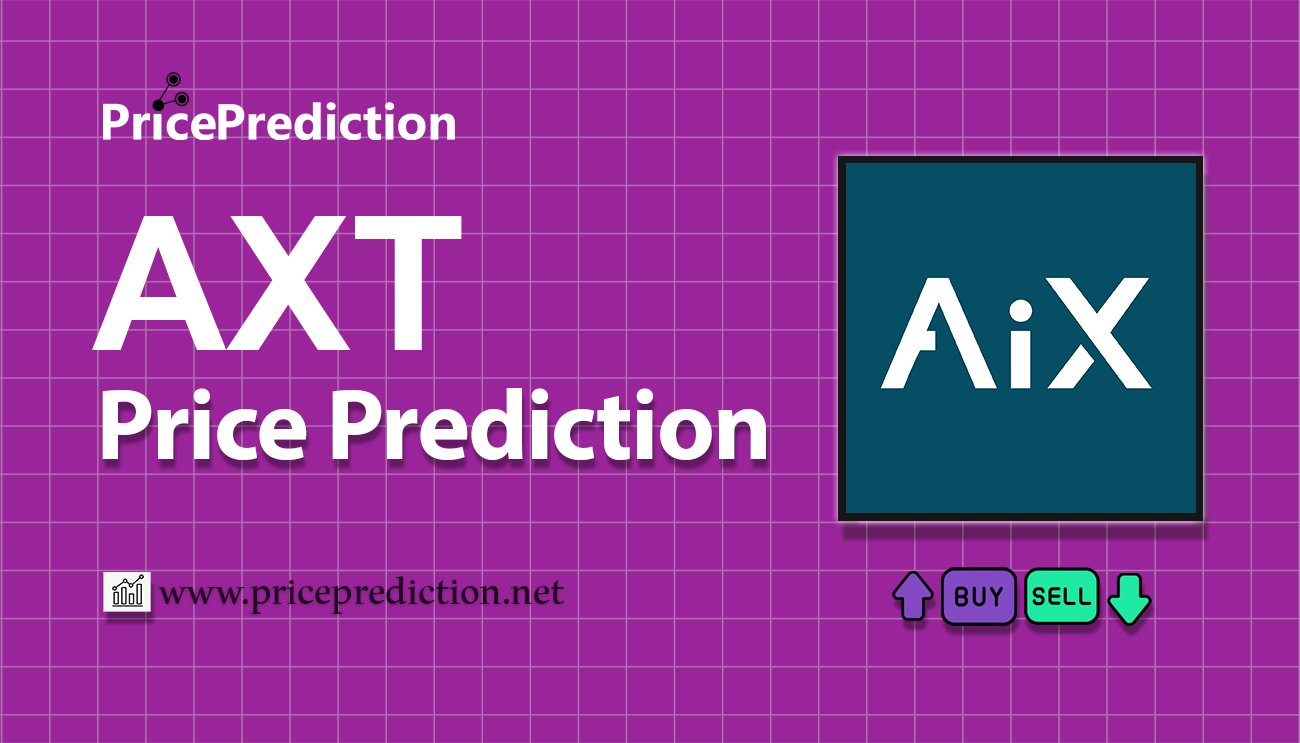 PricePrediction

AXT
Price Prediction

AiX

www.priceprediction.net

BUY SELL